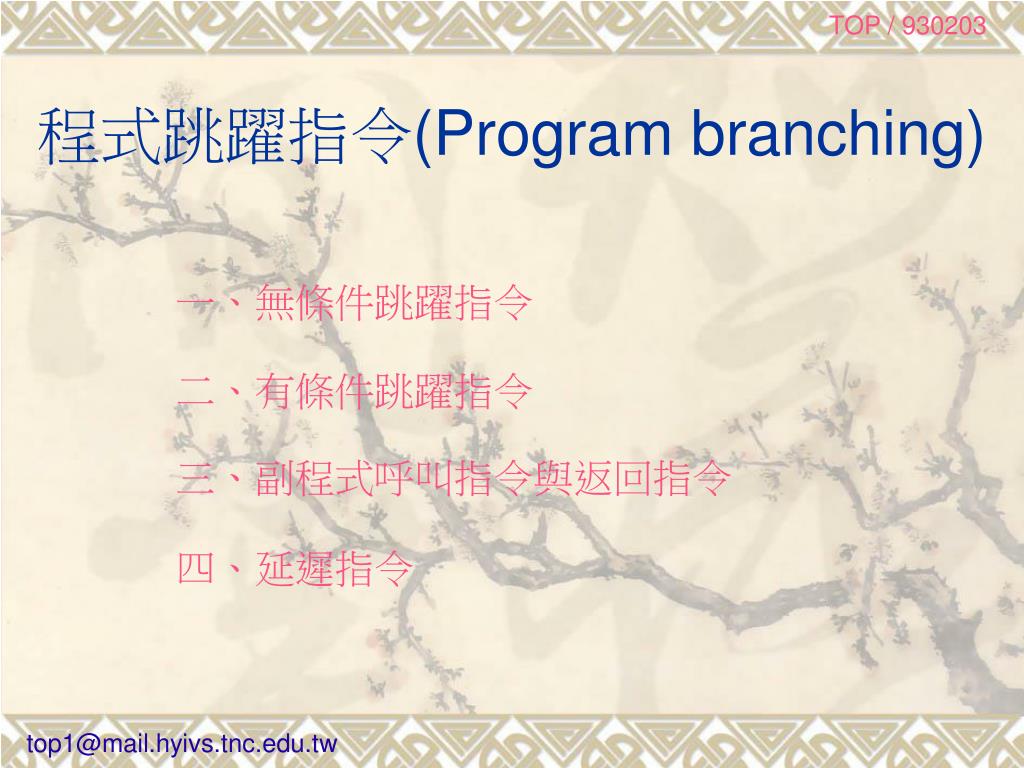 TOP / 930203

程式跳躍指令(Program branching)

一、無條件跳躍指令

二、有條件跳躍指令

三、副程式呼叫指令與返回指令

四、延遲指令

top1@mail.hyivs.tnc.edu.tw